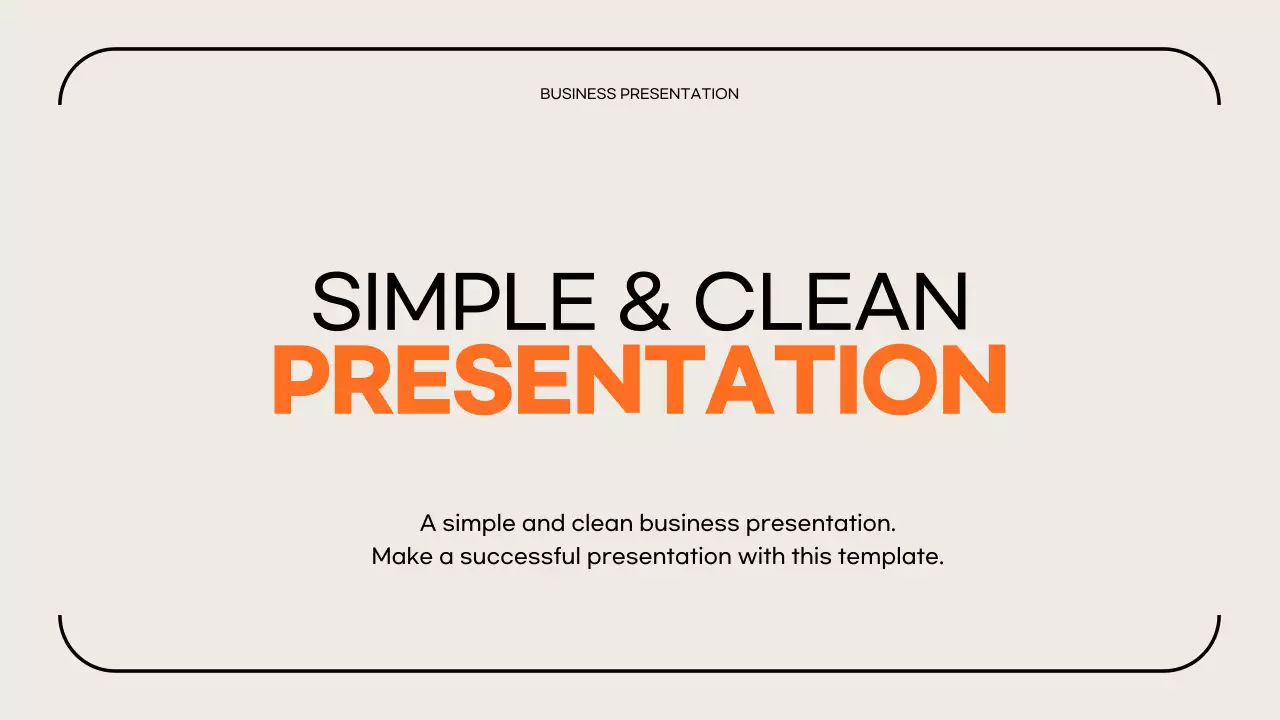 BUSINESS PRESENTATION

SIMPLE & CLEAN
PRESENTATION

A simple and clean business presentation.
Make a successful presentation with this template.